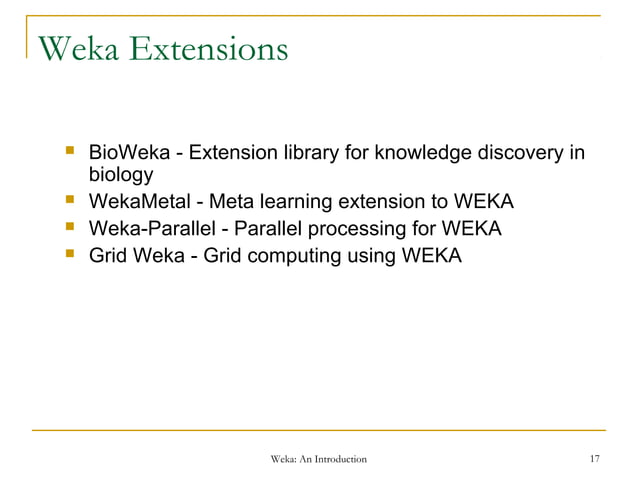 Weka Extensions

- BioWeka - Extension library for knowledge discovery in biology
- WekaMetal - Meta learning extension to WEKA
- Weka-Parallel - Parallel processing for WEKA
- Grid Weka - Grid computing using WEKA

Weka: An Introduction

17